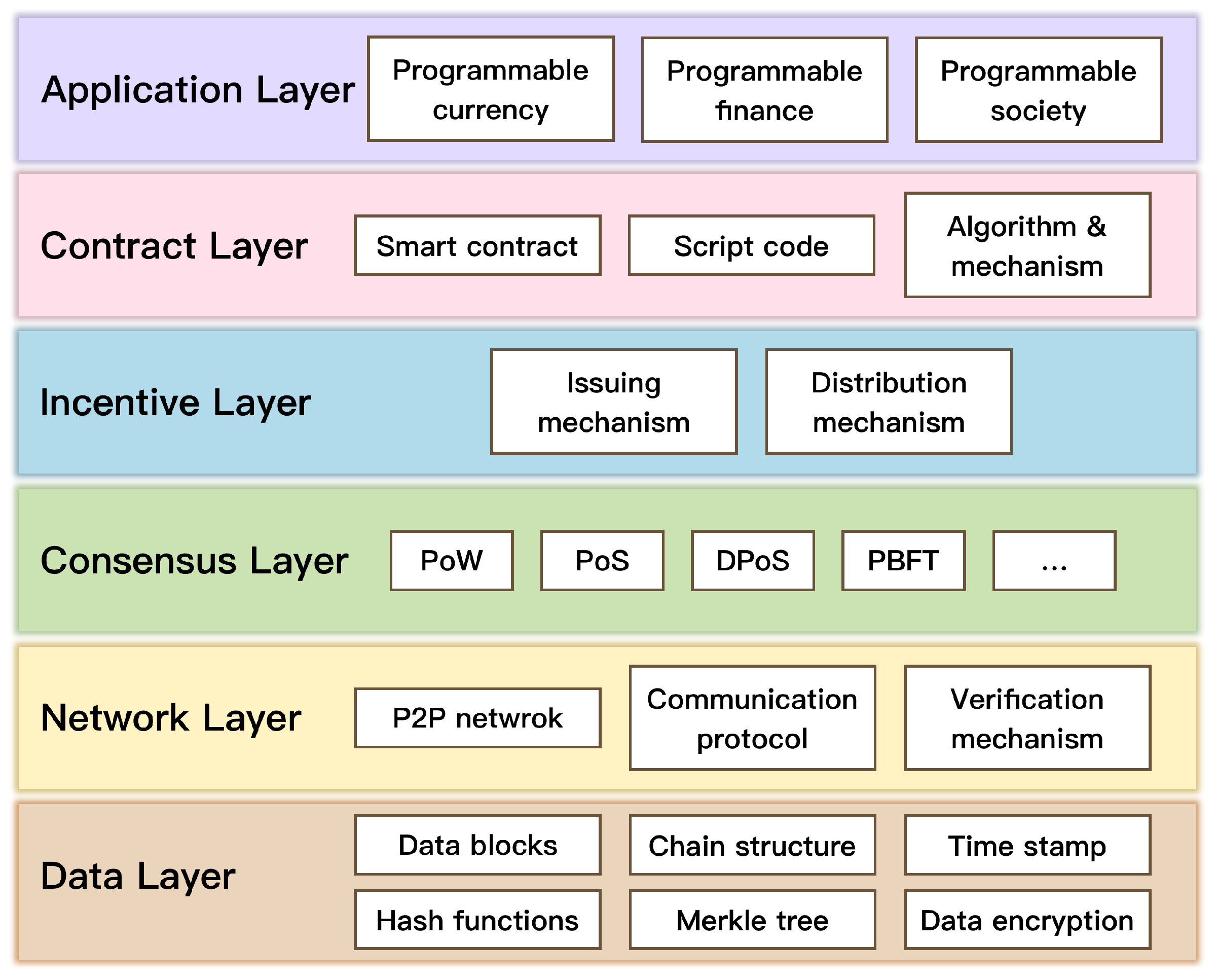 Application Layer

Programmable currency

Programmable finance

Programmable society

Contract Layer

Smart contract

Script code

Algorithm & mechanism

Incentive Layer

Issuing mechanism

Distribution mechanism

Consensus Layer

PoW

PoS

DPoS

PBFT

...

Network Layer

P2P netwrok

Communication protocol

Verification mechanism

Data Layer

Data blocks

Chain structure

Time stamp

Hash functions

Merkle tree

Data encryption